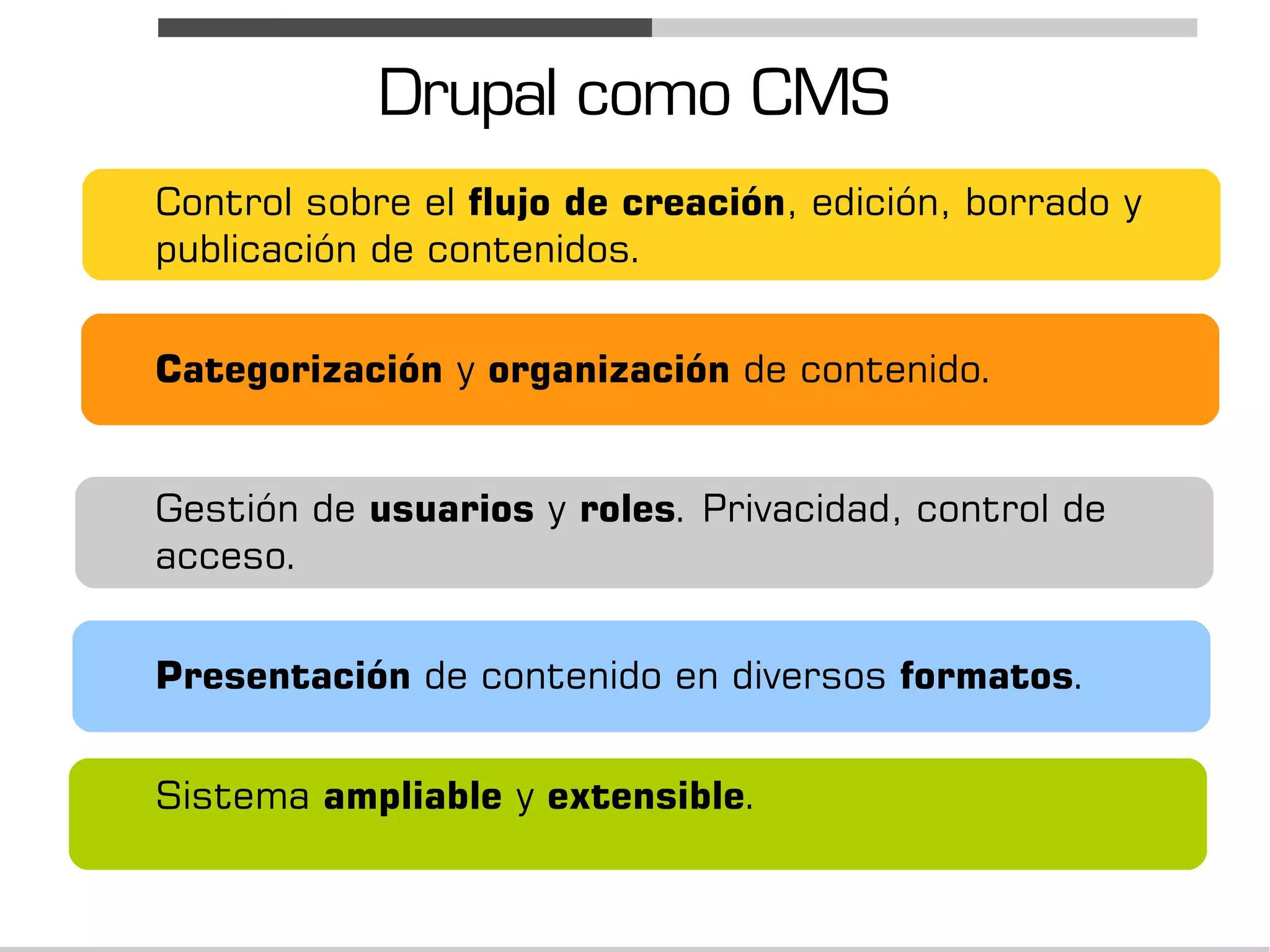 Drupal como CMS

Control sobre el flujo de creación, edición, borrado y publicación de contenidos.

Categorización y organización de contenido.

Gestión de usuarios y roles. Privacidad, control de acceso.

Presentación de contenido en diversos formatos.

Sistema ampliable y extensible.